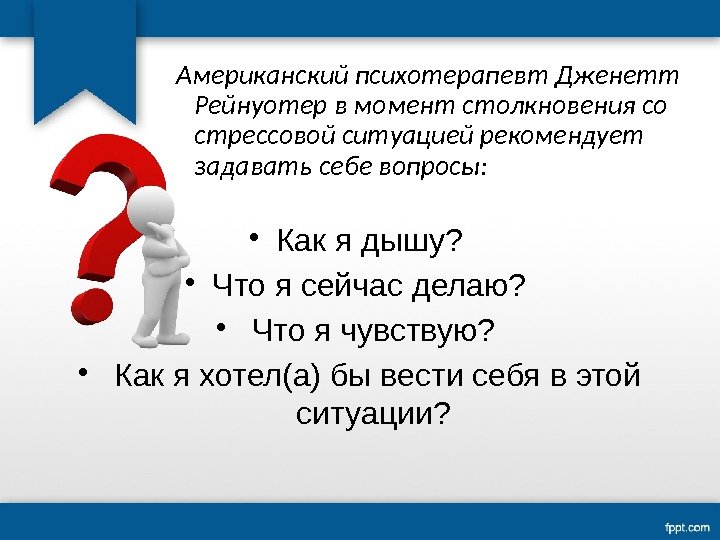 Американский психотерапевт Дженетт Рейнуотер в момент столкновения со стрессовой ситуацией рекомендует задавать себе вопросы:

• Как я дышу?
• Что я сейчас делаю?
• Что я чувствую?
• Как я хотел(а) бы вести себя в этой ситуации?

fppt.com